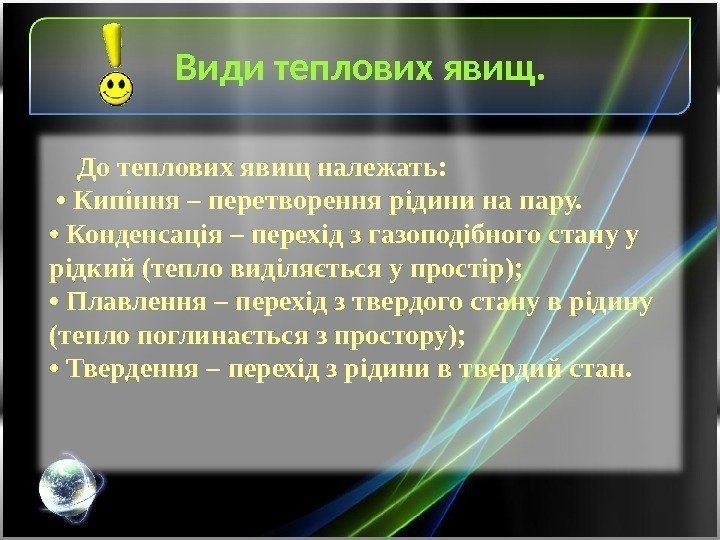 Види теплових явищ.

До теплових явищ належать:
• Кипіння – перетворення рідини на пару.
• Конденсація – перехід з газоподібного стану у рідкий (тепло виділяється у простір);
• Плавлення – перехід з твердого стану в рідину (тепло поглинається з простору);
• Твердення – перехід з рідини в твердий стан.